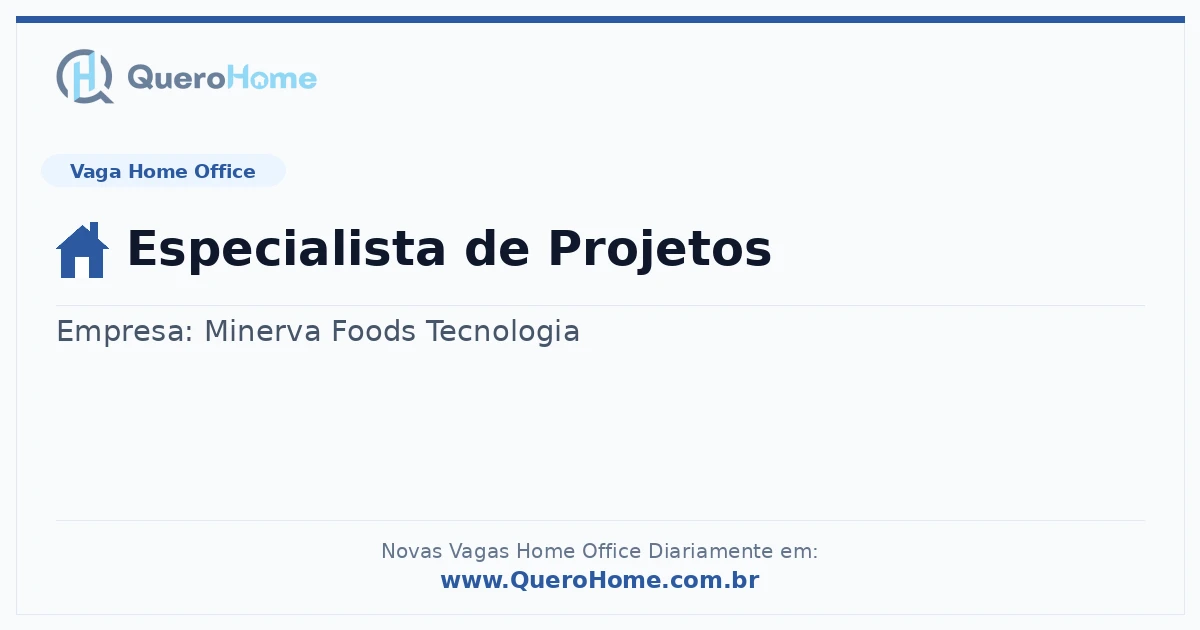 QueroHome

Vaga Home Office

Especialista de Projetos

Empresa: Minerva Foods Tecnologia

Novas Vagas Home Office Diariamente em:
www.QueroHome.com.br